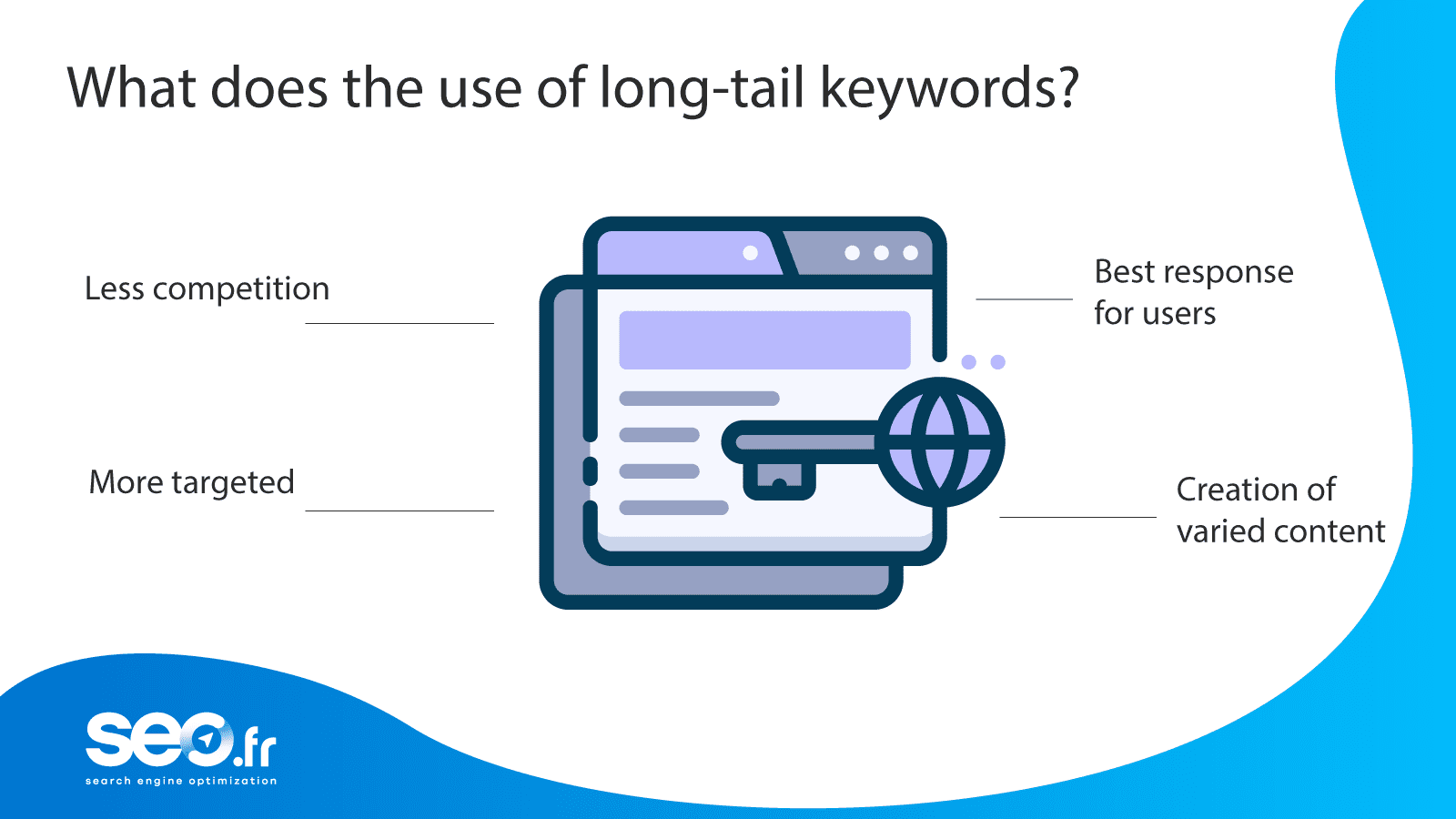 What does the use of long-tail keywords?

Less competition

More targeted

Best response for users

Creation of varied content

seo.fr
search engine optimization